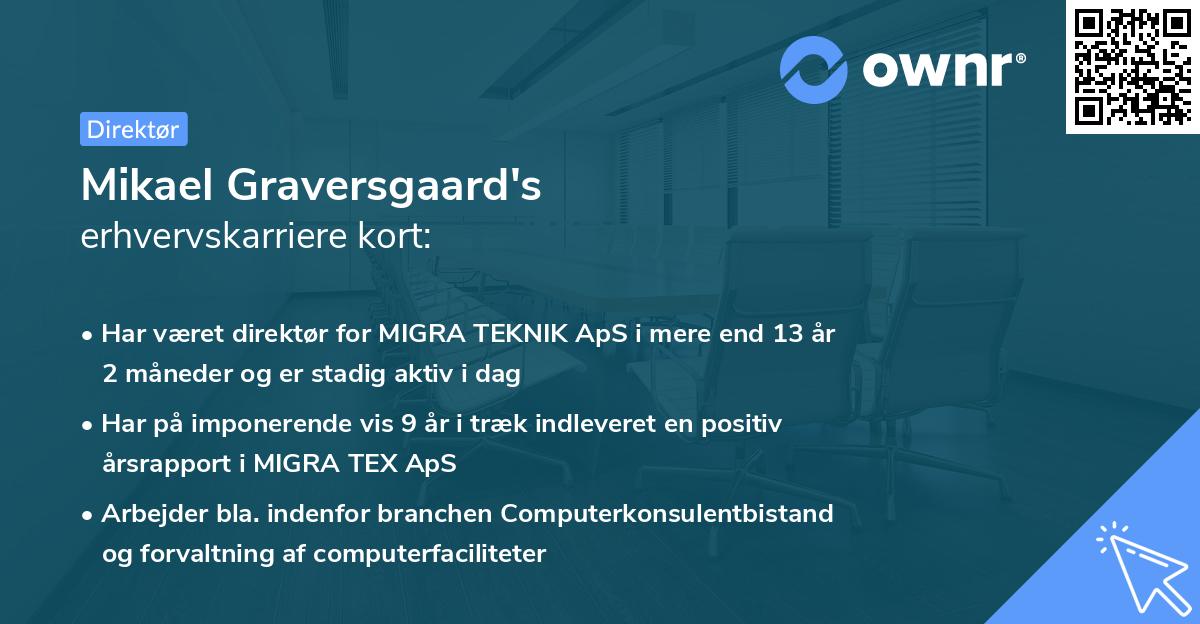 ownr®

Direktør

Mikael Graversgaard's
erhvervskarriere kort:

• Har været direktør for MIGRA TEKNIK ApS i mere end 13 år 2 måneder og er stadig aktiv i dag

• Har på imponerende vis 9 år i træk indleveret en positiv årsrapport i MIGRA TEX ApS

• Arbejder bla. indenfor branchen Computerkonsulentbistand og forvaltning af computerfaciliteter